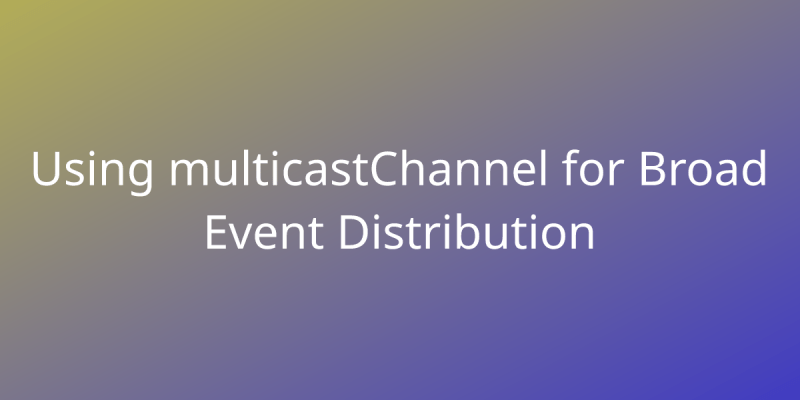 Using multicastChannel for Broad Event Distribution